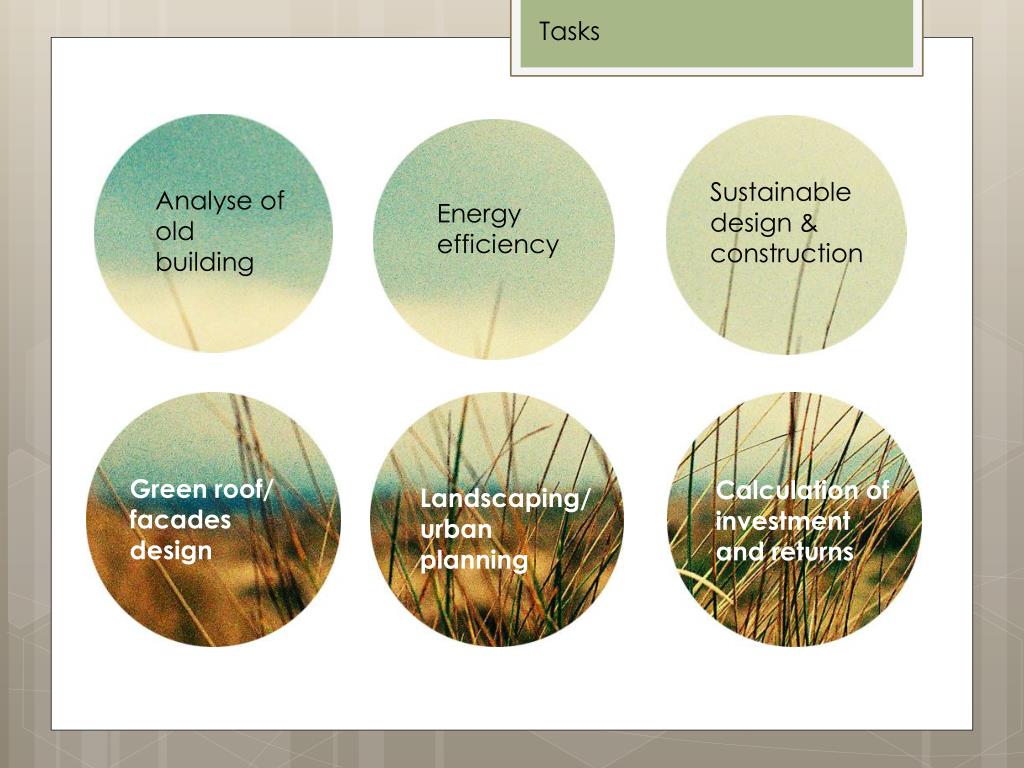 Tasks

Analyse of old building

Energy efficiency

Sustainable design & construction

Green roof/ facades design

Landscaping/ urban planning

Calculation of investment and returns